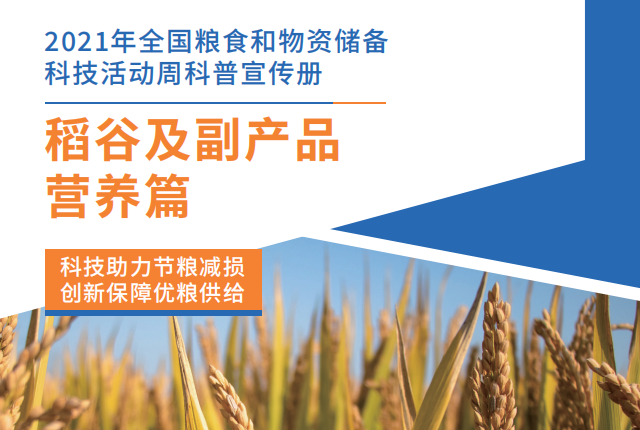 2021年全国粮食和物资储备科技活动周科普宣传册

稻谷及副产品营养篇

科技助力节粮减损
创新保障优粮供给